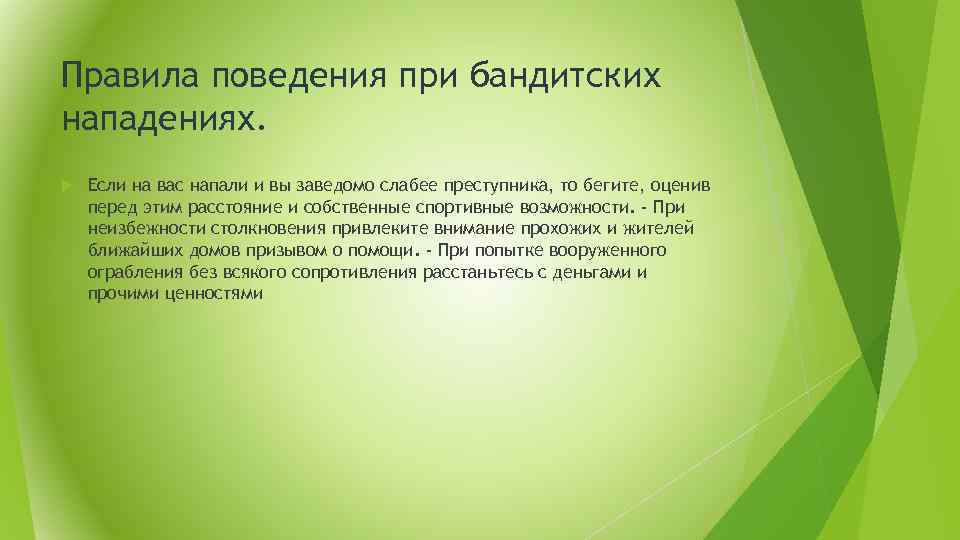 Правила поведения при бандитских нападениях.

Если на вас напали и вы заведомо слабее преступника, то бегите, оценив перед этим расстояние и собственные спортивные возможности. - При неизбежности столкновения привлеките внимание прохожих и жителей ближайших домов призывом о помощи. - При попытке вооруженного ограбления без всякого сопротивления расстаньтесь с деньгами и прочими ценностями